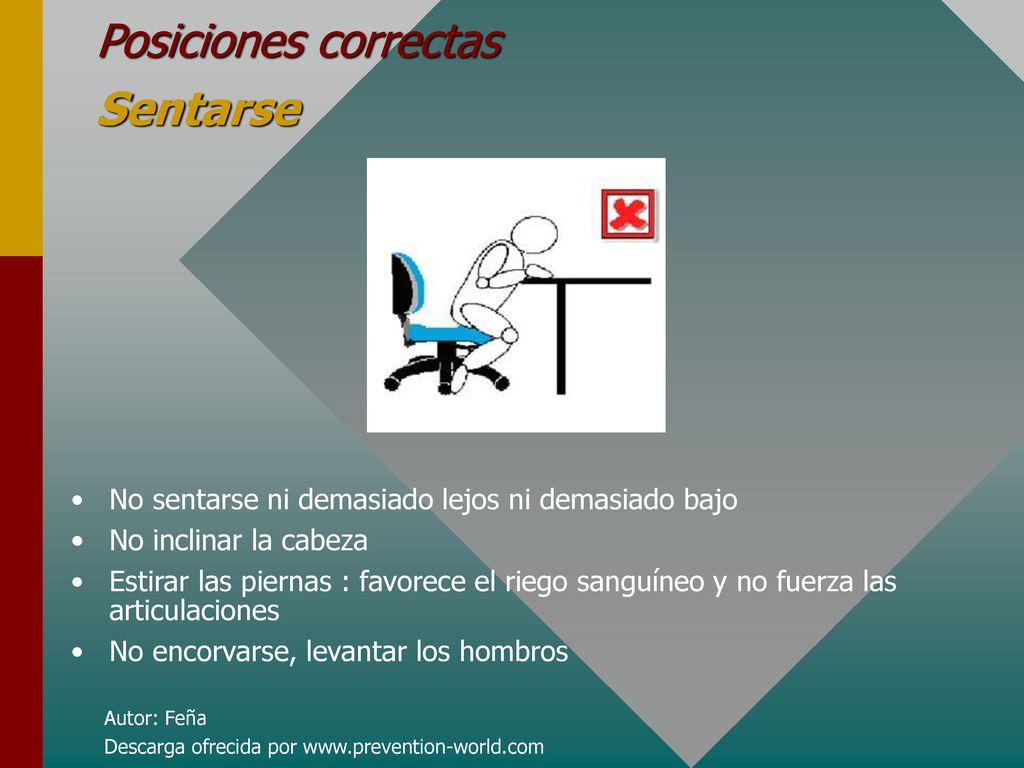 Posiciones correctas
Sentarse

• No sentarse ni demasiado lejos ni demasiado bajo
• No inclinar la cabeza
• Estirar las piernas : favorece el riego sanguíneo y no fuerza las articulaciones
• No encorvarse, levantar los hombros

Autor: Feña
Descarga ofrecida por www.prevention-world.com